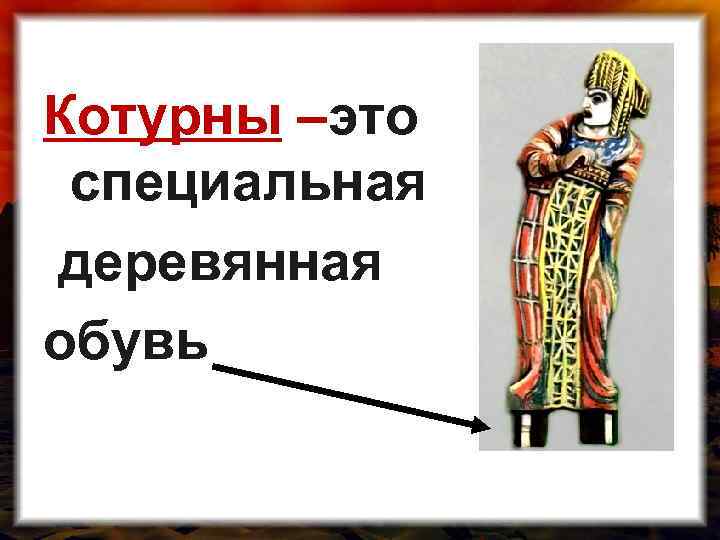 Котурны –это специальная деревянная обувь